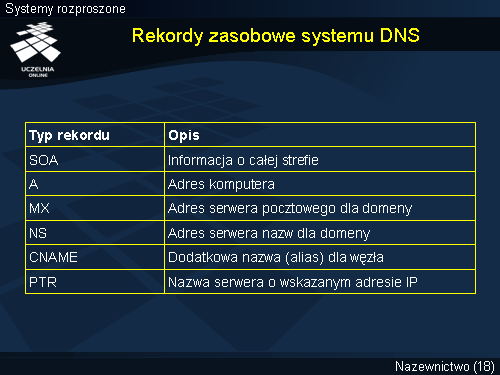 Systemy rozproszone

UCZELNIA ONLINE

Rekordy zasobowe systemu DNS

| Typ rekordu | Opis |
|---|---|
| SOA | Informacja o całej strefie |
| A | Adres komputera |
| MX | Adres serwera pocztowego dla domeny |
| NS | Adres serwera nazw dla domeny |
| CNAME | Dodatkowa nazwa (alias) dla węzła |
| PTR | Nazwa serwera o wskazanym adresie IP |

Nazewnictwo (18)